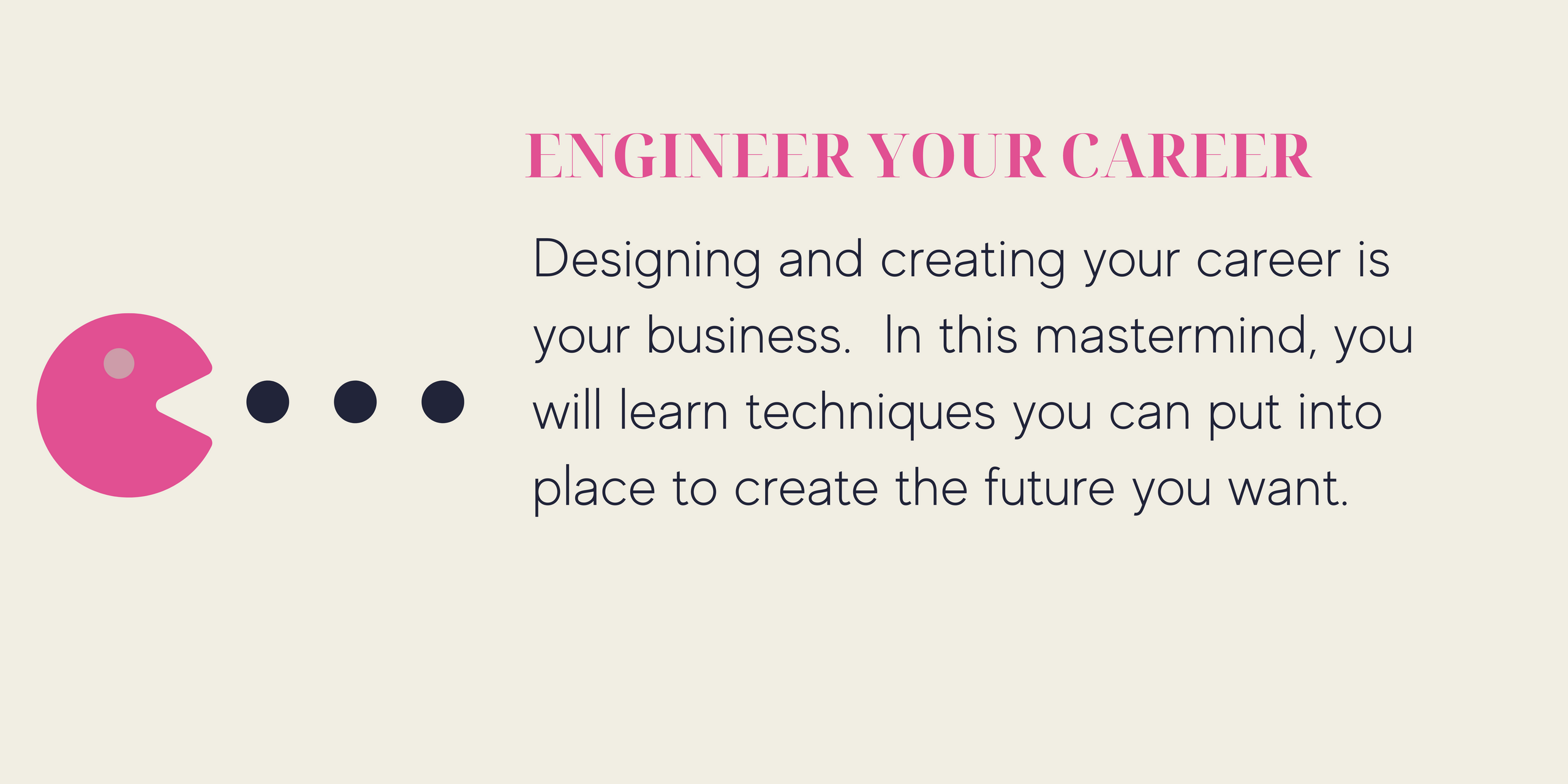 ENGINEER YOUR CAREER

Designing and creating your career is your business.  In this mastermind, you will learn techniques you can put into place to create the future you want.